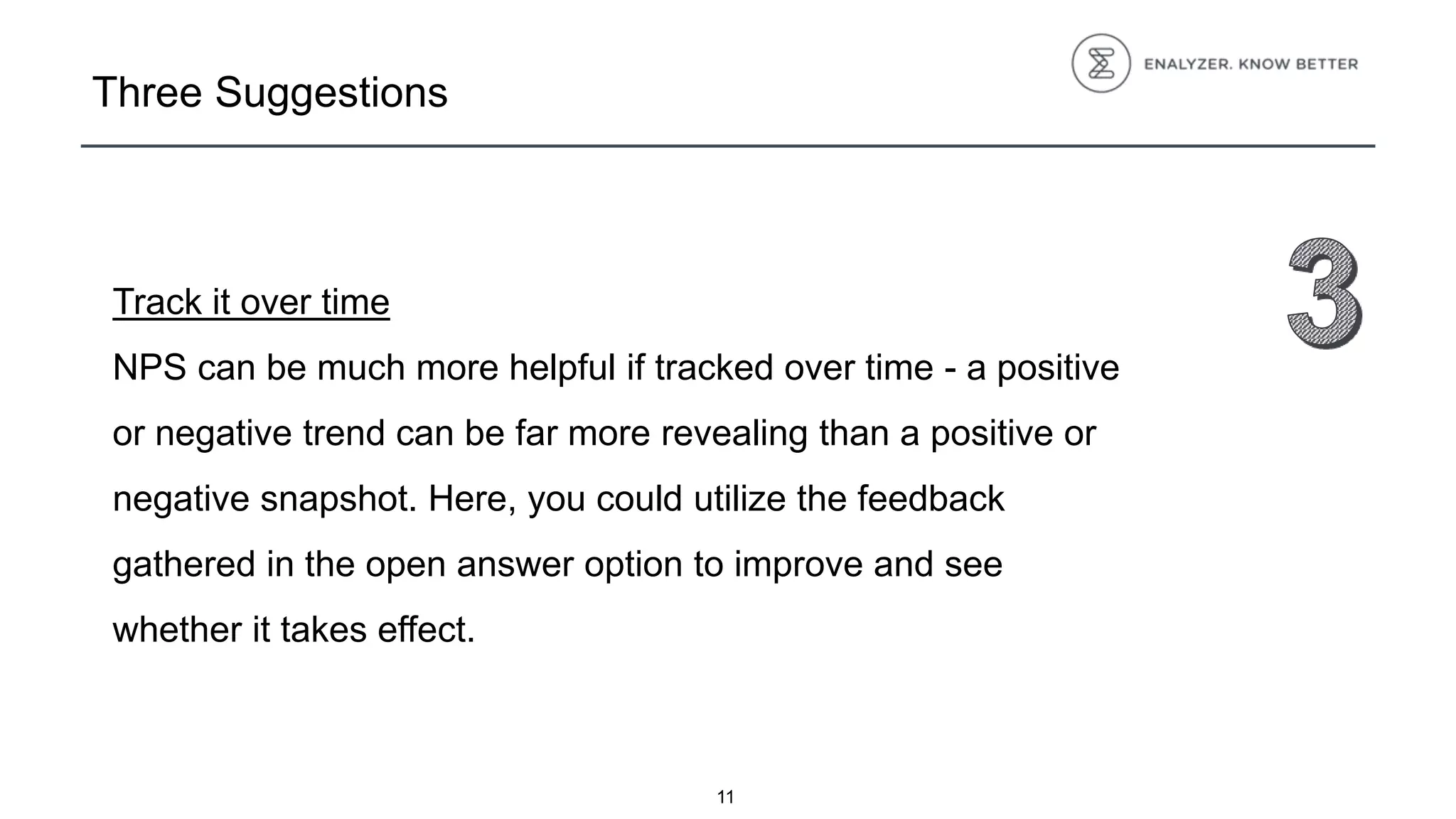 Three Suggestions

ENALYZER. KNOW BETTER

3

Track it over time

NPS can be much more helpful if tracked over time - a positive or negative trend can be far more revealing than a positive or negative snapshot. Here, you could utilize the feedback gathered in the open answer option to improve and see whether it takes effect.

11